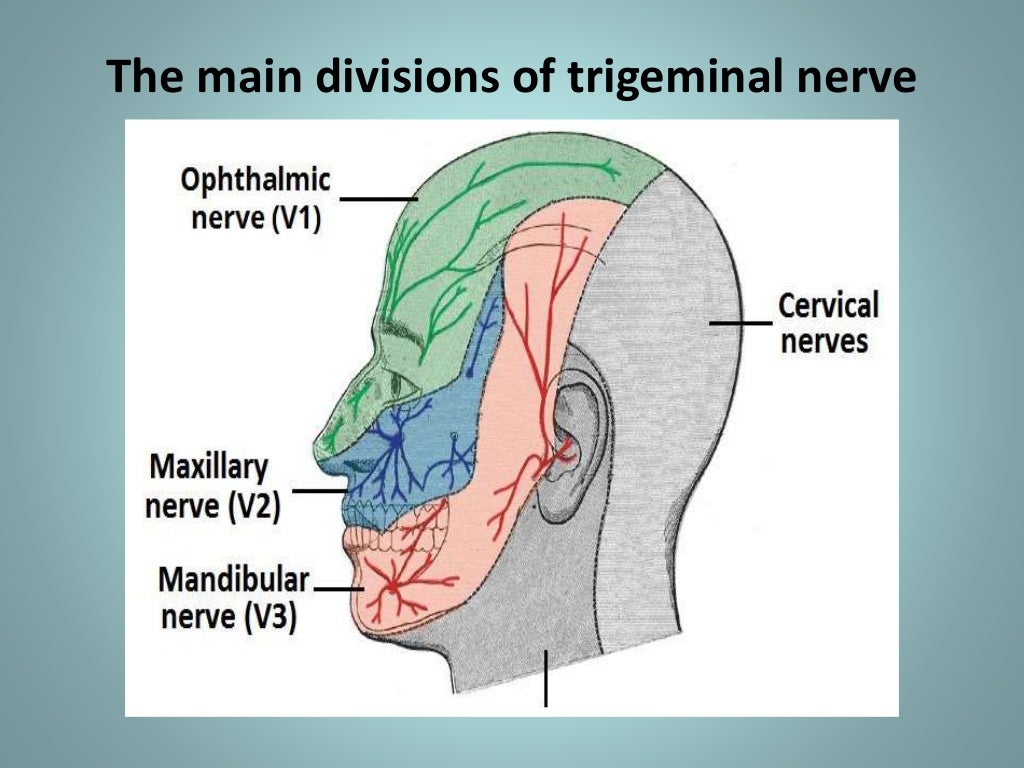 The main divisions of trigeminal nerve

Ophthalmic nerve (V1)

Cervical nerves

Maxillary nerve (V2)

Mandibular nerve (V3)